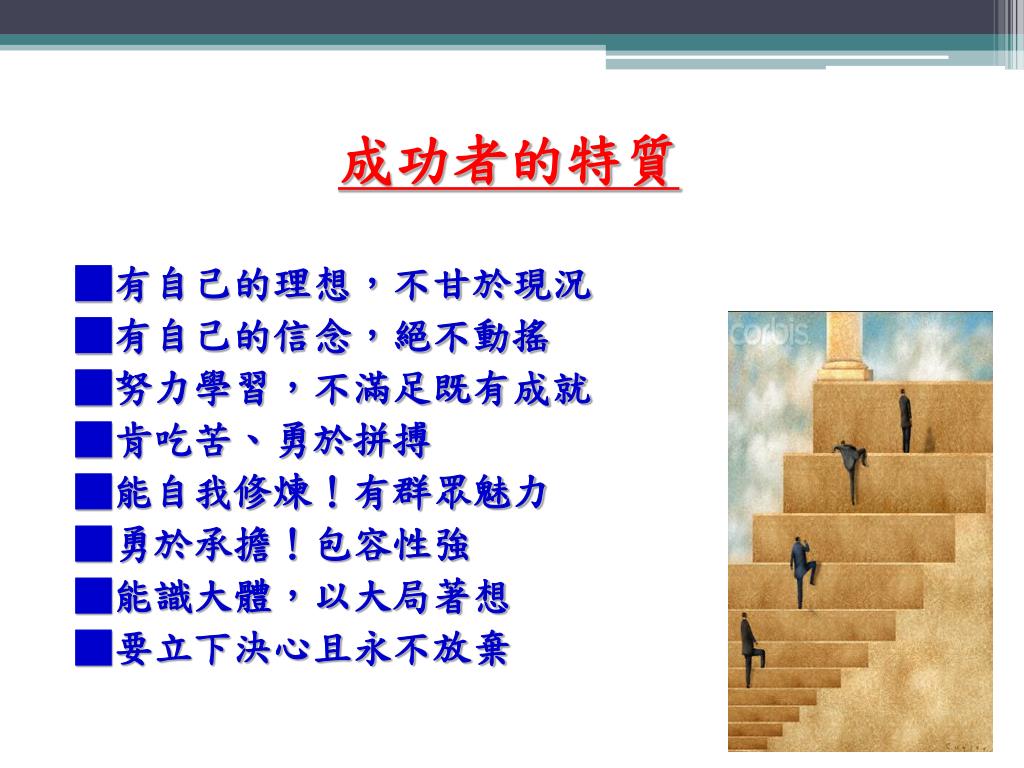 成功者的特質

■有自己的理想，不甘於現況
■有自己的信念，絕不動搖
■努力學習，不滿足既有成就
■肯吃苦、勇於拼搏
■能自我修煉！有群眾魅力
■勇於承擔！包容性強
■能識大體，以大局著想
■要立下決心且永不放棄

corbis